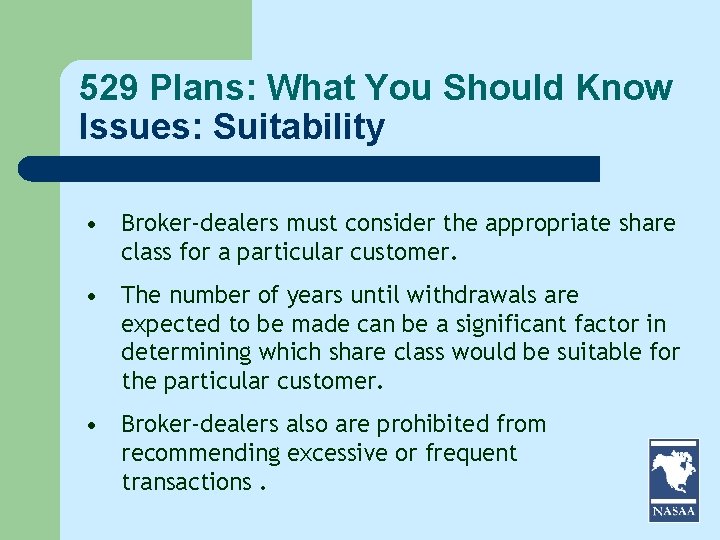 529 Plans: What You Should Know
Issues: Suitability

• Broker-dealers must consider the appropriate share class for a particular customer.

• The number of years until withdrawals are expected to be made can be a significant factor in determining which share class would be suitable for the particular customer.

• Broker-dealers also are prohibited from recommending excessive or frequent transactions .

NASAA